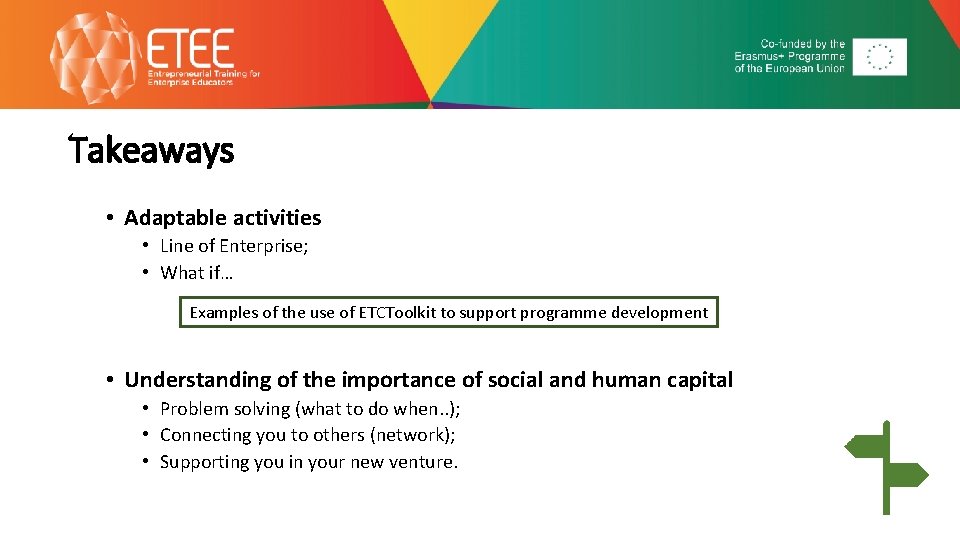 ETEE
Entrepreneurial Training for Enterprise Educators

Co-funded by the Erasmus+ Programme of the European Union

Takeaways

• Adaptable activities
• Line of Enterprise;
• What if…

Examples of the use of ETCToolkit to support programme development

• Understanding of the importance of social and human capital
• Problem solving (what to do when..);
• Connecting you to others (network);
• Supporting you in your new venture.